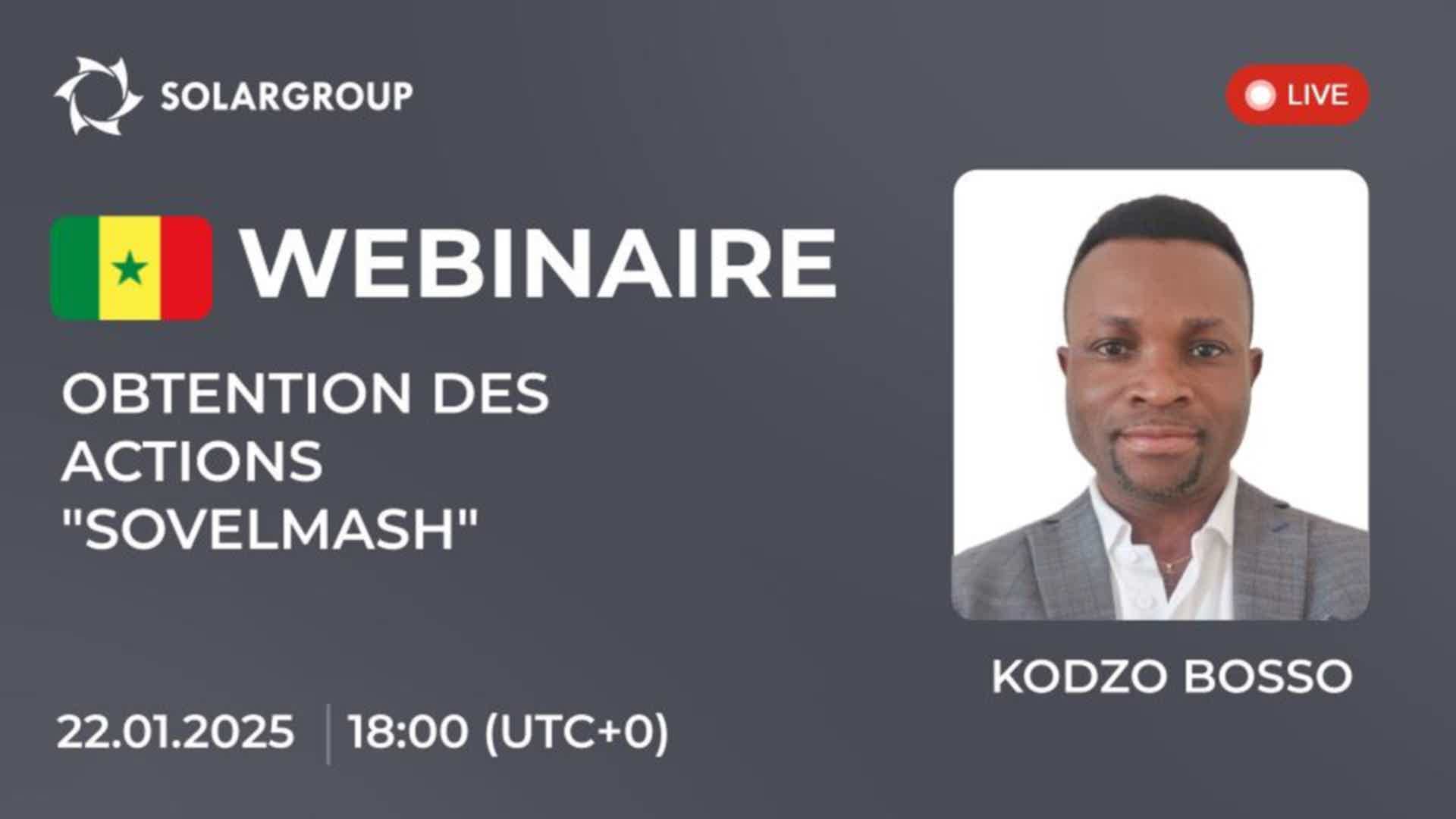 SOLARGROUP

LIVE

WEBINAIRE

OBTENTION DES ACTIONS "SOVELMASH"

KODZO BOSSO

22.01.2025 | 18:00 (UTC+0)